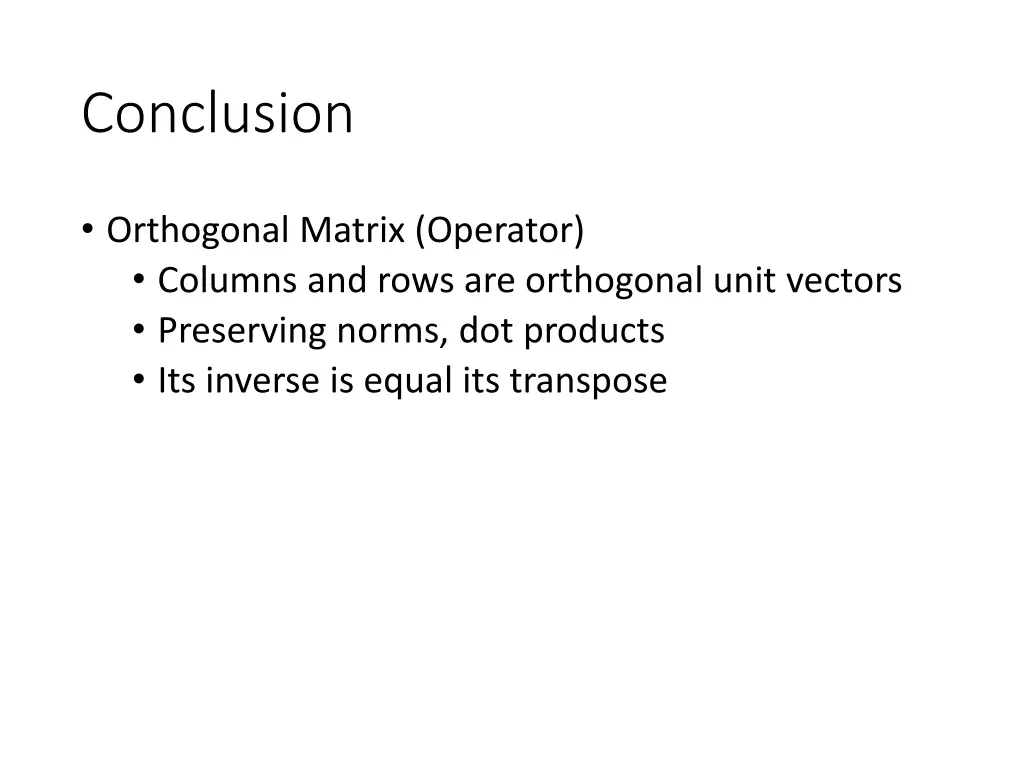 Conclusion

• Orthogonal Matrix (Operator)
  • Columns and rows are orthogonal unit vectors
  • Preserving norms, dot products
  • Its inverse is equal its transpose